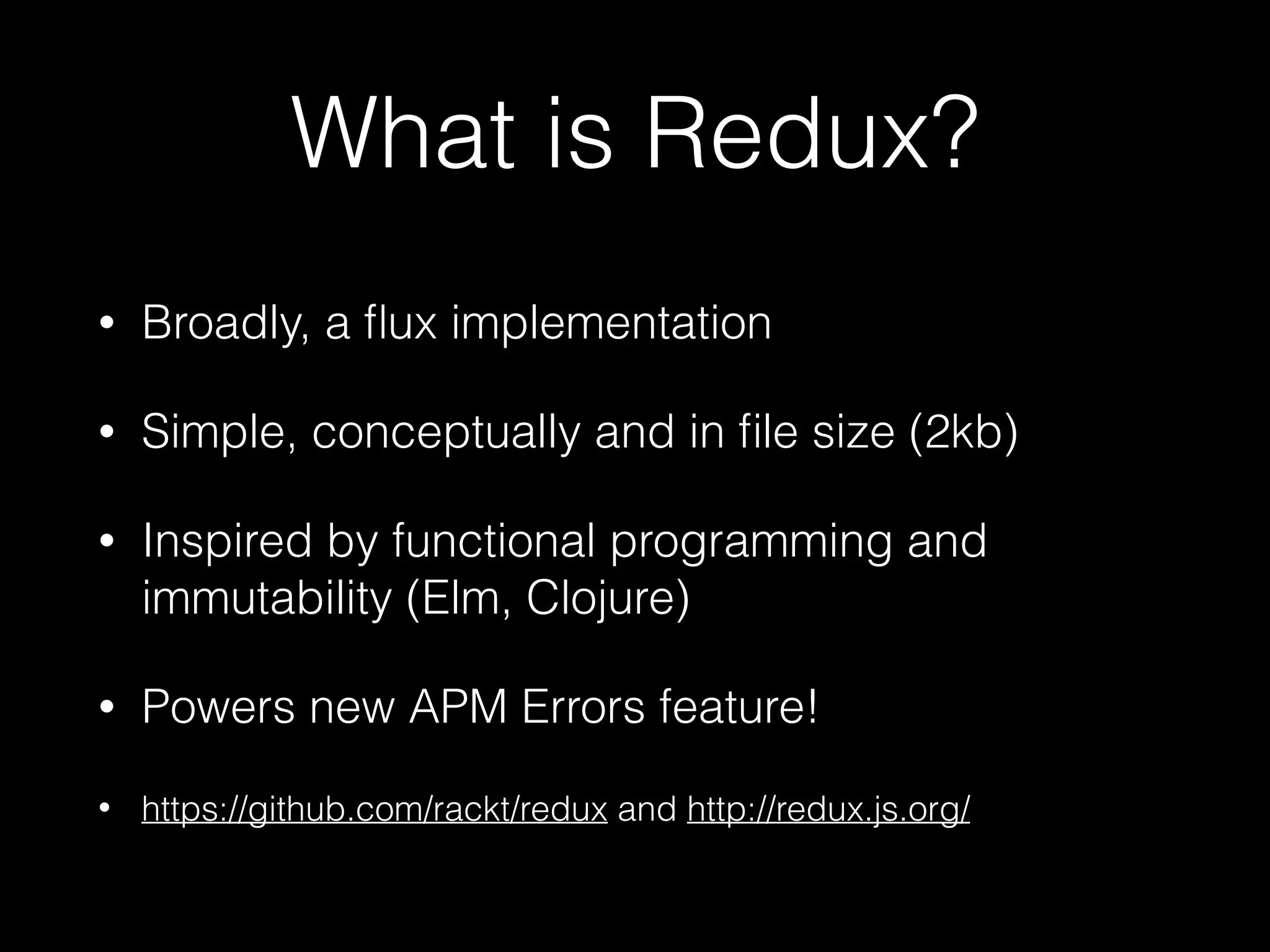 What is Redux?

• Broadly, a flux implementation

• Simple, conceptually and in file size (2kb)

• Inspired by functional programming and immutability (Elm, Clojure)

• Powers new APM Errors feature!

• https://github.com/rackt/redux and http://redux.js.org/